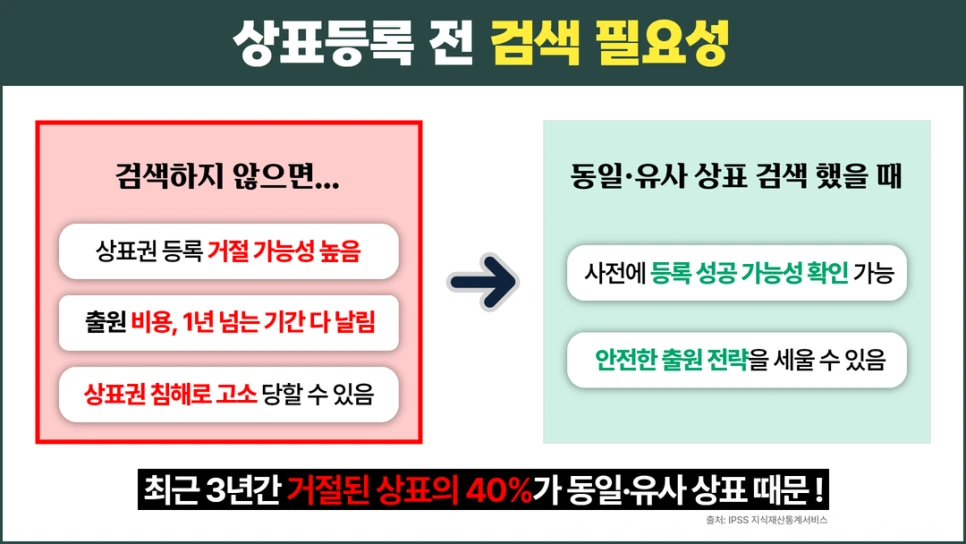 상표등록 전 검색 필요성

검색하지 않으면...

상표권 등록 거절 가능성 높음

출원 비용, 1년 넘는 기간 다 날림

상표권 침해로 고소 당할 수 있음

동일·유사 상표 검색 했을 때

사전에 등록 성공 가능성 확인 가능

안전한 출원 전략을 세울 수 있음

최근 3년간 거절된 상표의 40%가 동일·유사 상표 때문 !

출처: IPSS 지식재산통계서비스